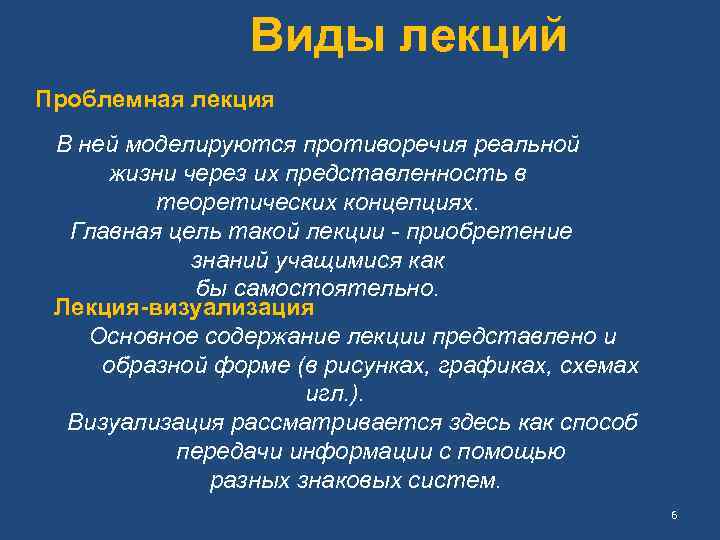 Виды лекций

Проблемная лекция

В ней моделируются противоречия реальной жизни через их представленность в теоретических концепциях.
Главная цель такой лекции - приобретение знаний учащимися как бы самостоятельно.

Лекция-визуализация

Основное содержание лекции представлено и образной форме (в рисунках, графиках, схемах игл.).
Визуализация рассматривается здесь как способ передачи информации с помощью разных знаковых систем.

6